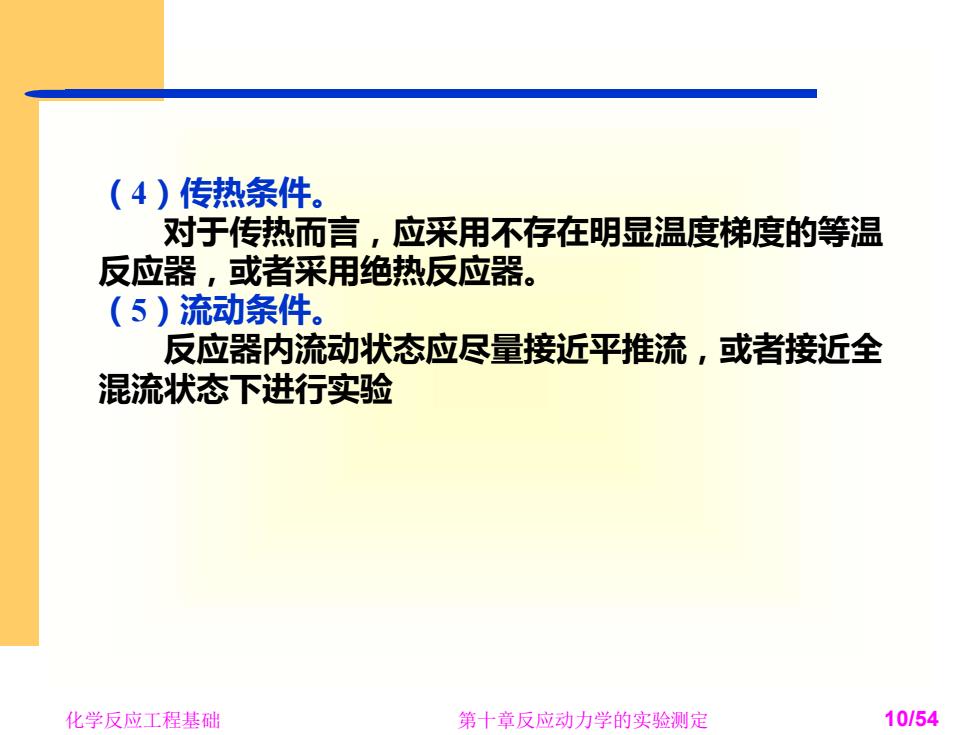 （4）传热条件。

对于传热而言，应采用不存在明显温度梯度的等温反应器，或者采用绝热反应器。

（5）流动条件。

反应器内流动状态应尽量接近平推流，或者接近全混流状态下进行实验

化学反应工程基础

第十章反应动力学的实验测定

10/54